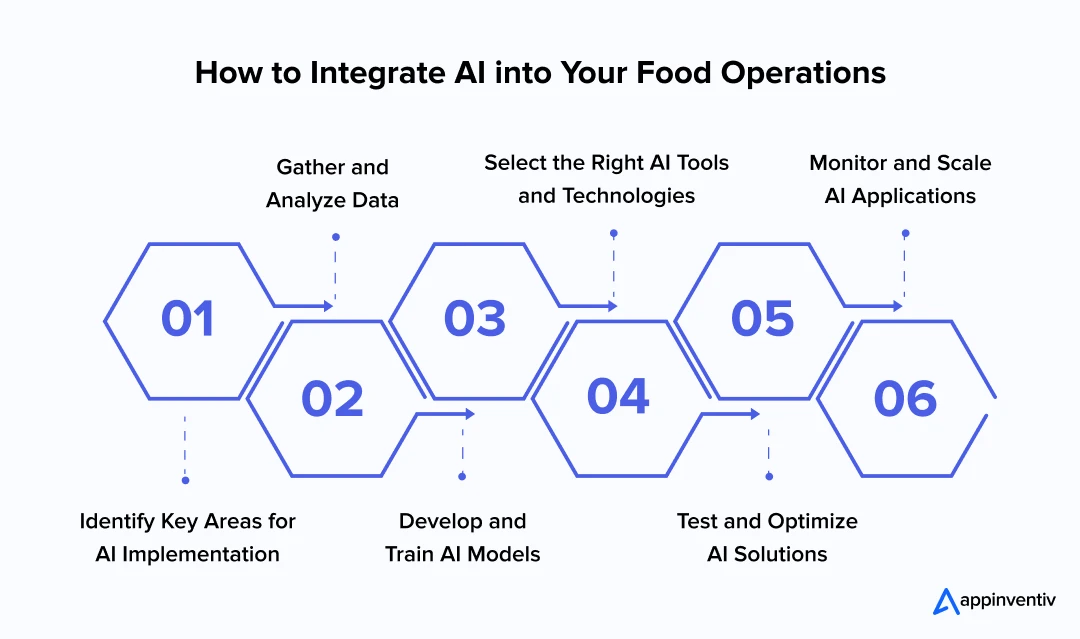 How to Integrate AI into Your Food Operations

01

Identify Key Areas for AI Implementation

02

Gather and Analyze Data

03

Develop and Train AI Models

04

Select the Right AI Tools and Technologies

05

Test and Optimize AI Solutions

06

Monitor and Scale AI Applications

appinventiv